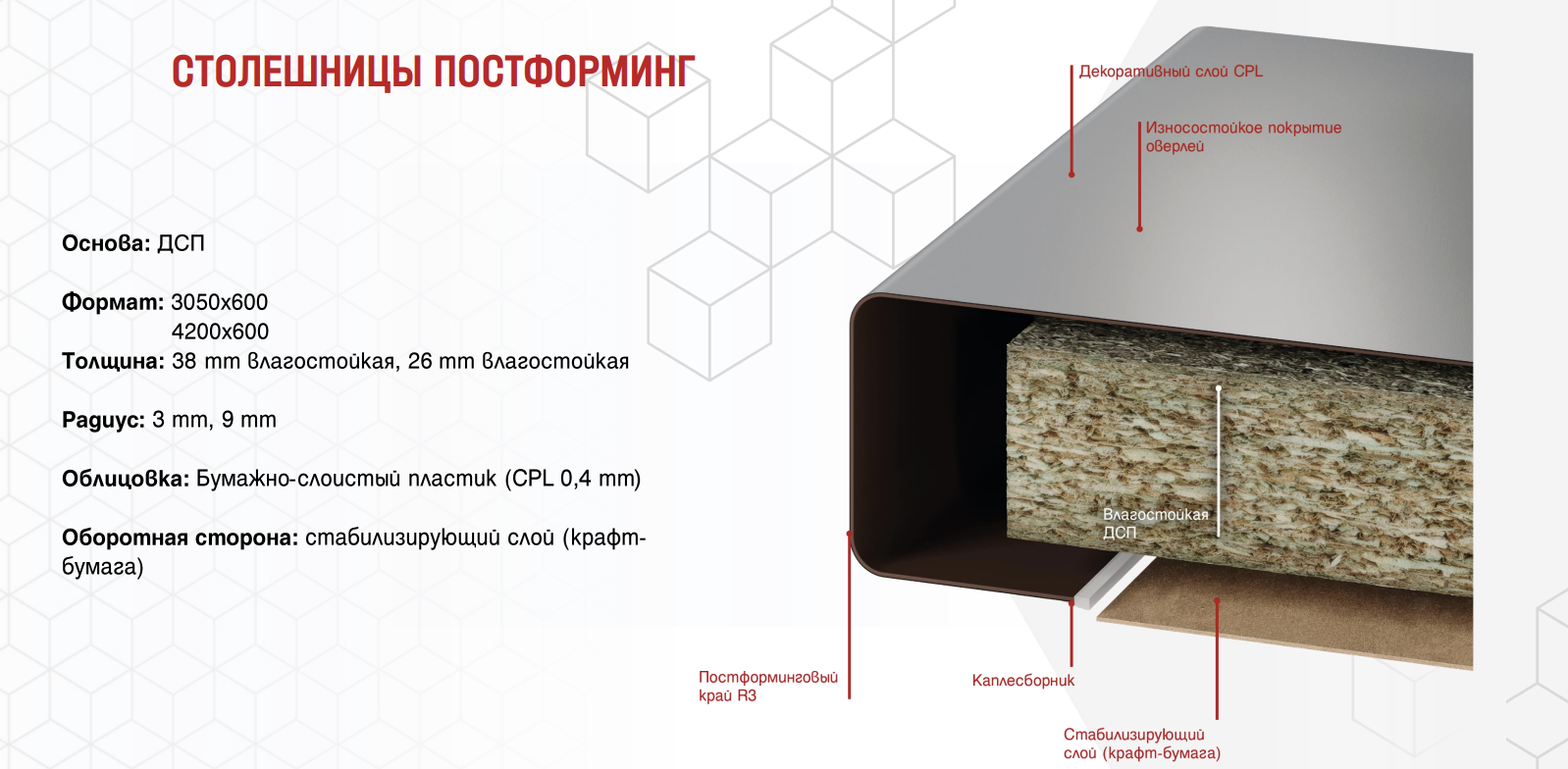 СТОЛЕШНИЦЫ ПОСТФОРМИНГ

Основа: ДСП

Формат: 3050x600
4200x600
Толщина: 38 mm влагостойкая, 26 mm влагостойкая

Радиус: 3 mm, 9 mm

Облицовка: Бумажно-слоистый пластик (CPL 0,4 mm)

Оборотная сторона: стабилизирующий слой (крафт-бумага)

Декоративный слой CPL

Износостойкое покрытие оверлей

Влагостойкая ДСП

Постформинговый край R3

Каплесборник

Стабилизирующий слой (крафт-бумага)